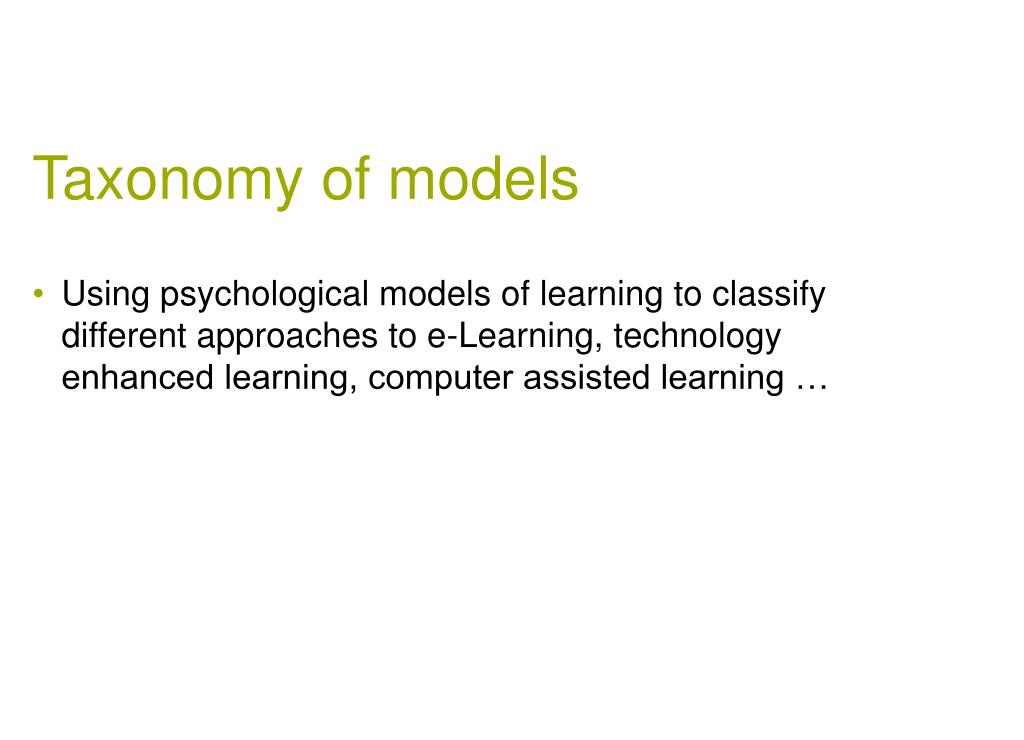 Taxonomy of models

• Using psychological models of learning to classify different approaches to e-Learning, technology enhanced learning, computer assisted learning …